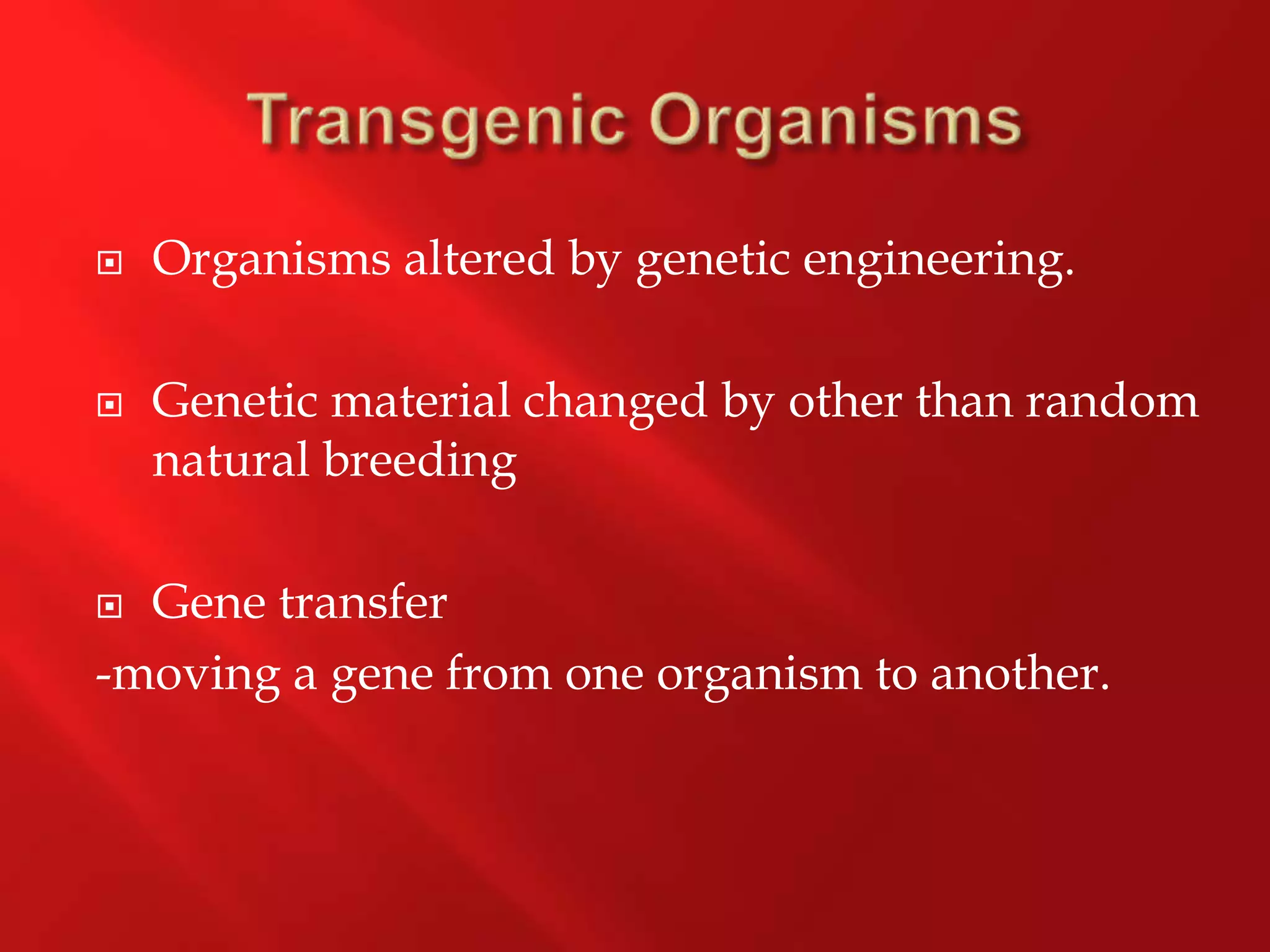 Transgenic Organisms

Organisms altered by genetic engineering.

Genetic material changed by other than random natural breeding

Gene transfer

-moving a gene from one organism to another.